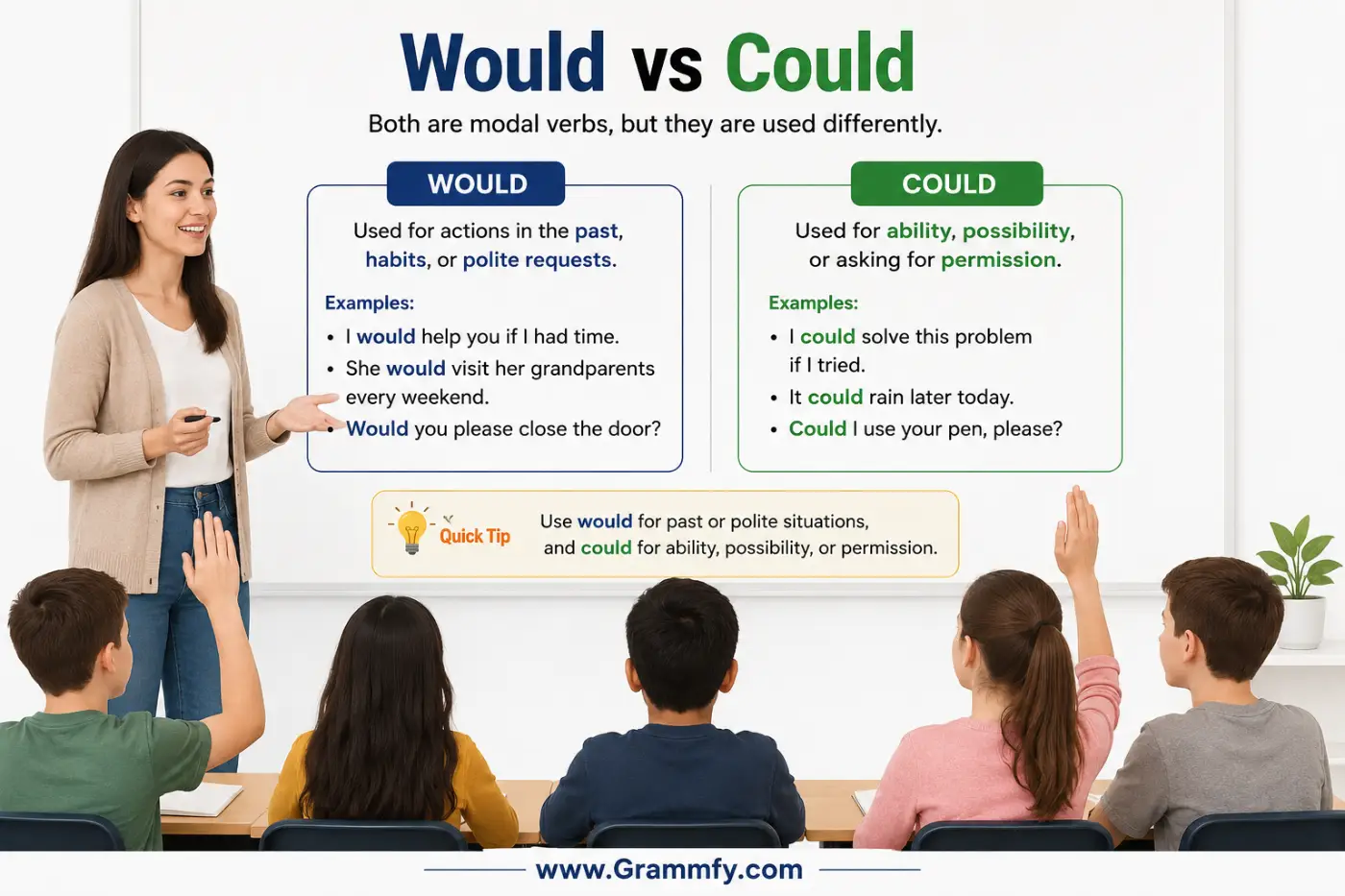 Would vs Could

Both are modal verbs, but they are used differently.

WOULD

Used for actions in the past, habits, or polite requests.

Examples:

• I would help you if I had time.
• She would visit her grandparents every weekend.
• Would you please close the door?

COULD

Used for ability, possibility, or asking for permission.

Examples:

• I could solve this problem if I tried.
• It could rain later today.
• Could I use your pen, please?

Quick Tip

Use would for past or polite situations, and could for ability, possibility, or permission.

www.Grammfy.com